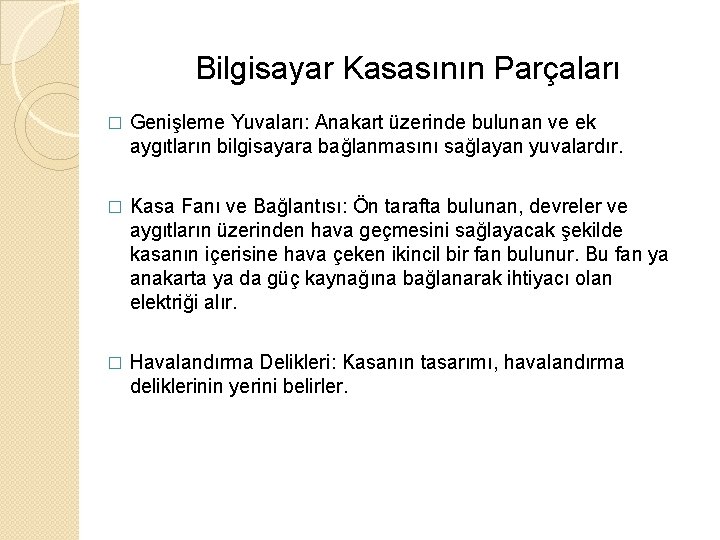 Bilgisayar Kasasının Parçaları

□ Genişleme Yuvaları: Anakart üzerinde bulunan ve ek aygıtların bilgisayara bağlanmasını sağlayan yuvalardır.

□ Kasa Fanı ve Bağlantısı: Ön tarafta bulunan, devreler ve aygıtların üzerinden hava geçmesini sağlayacak şekilde kasanın içerisine hava çeken ikincil bir fan bulunur. Bu fan ya anakarta ya da güç kaynağına bağlanarak ihtiyacı olan elektriği alır.

□ Havalandırma Delikleri: Kasanın tasarımı, havalandırma deliklerinin yerini belirler.